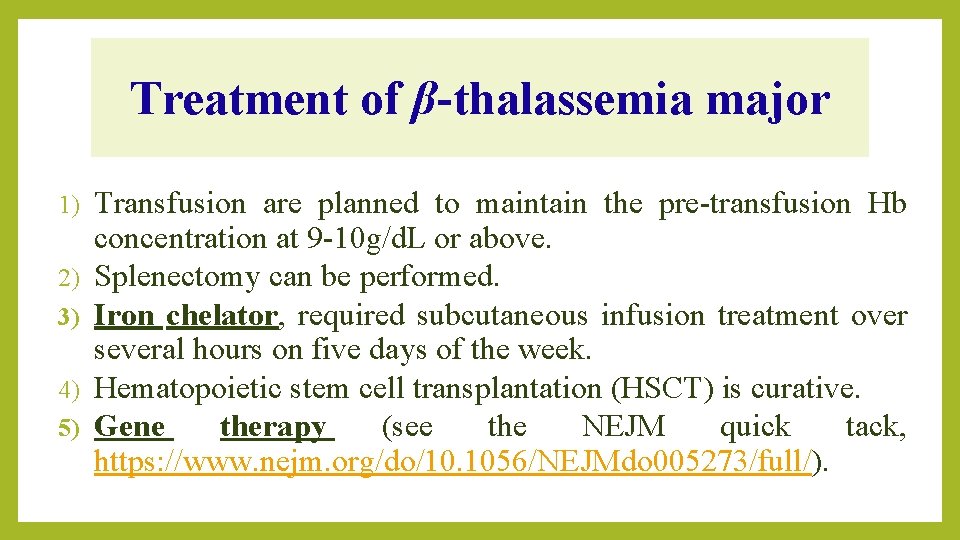 Treatment of β-thalassemia major

1) Transfusion are planned to maintain the pre-transfusion Hb concentration at 9-10g/dL or above.
2) Splenectomy can be performed.
3) Iron chelator, required subcutaneous infusion treatment over several hours on five days of the week.
4) Hematopoietic stem cell transplantation (HSCT) is curative.
5) Gene therapy (see the NEJM quick tack, https://www.nejm.org/do/10.1056/NEJMdo005273/full/).